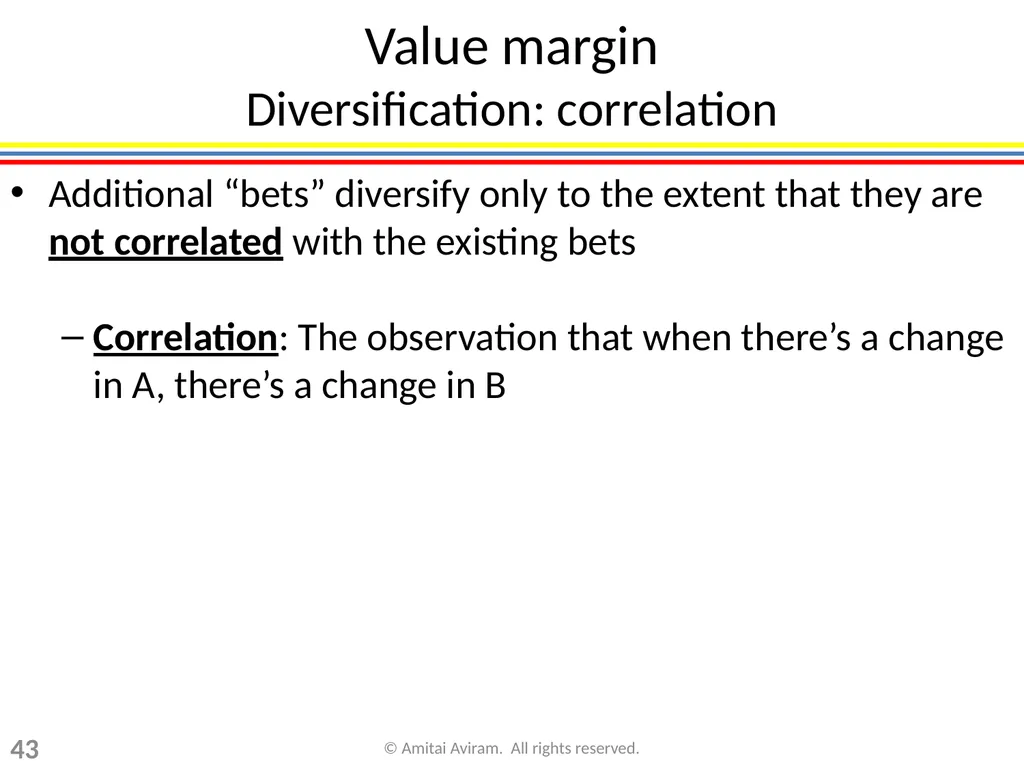 Value margin
Diversification: correlation

• Additional “bets” diversify only to the extent that they are not correlated with the existing bets

– Correlation: The observation that when there’s a change in A, there’s a change in B

43

© Amitai Aviram. All rights reserved.